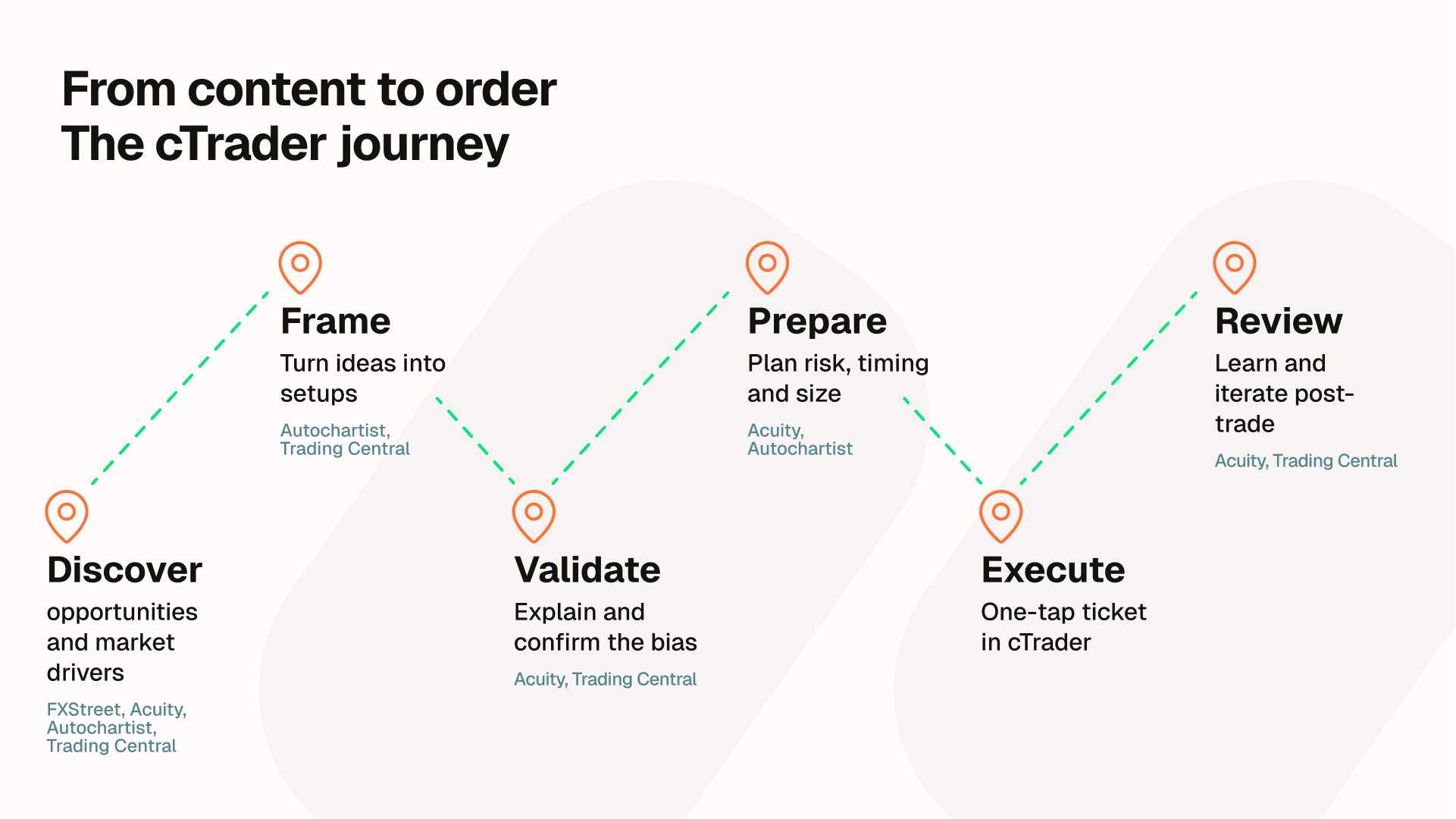 From content to order
The cTrader journey

Discover
opportunities and market drivers
FXStreet, Acuity, Autochartist, Trading Central

Frame
Turn ideas into setups
Autochartist, Trading Central

Validate
Explain and confirm the bias
Acuity, Trading Central

Prepare
Plan risk, timing and size
Acuity, Autochartist

Execute
One-tap ticket in cTrader

Review
Learn and iterate post-trade
Acuity, Trading Central